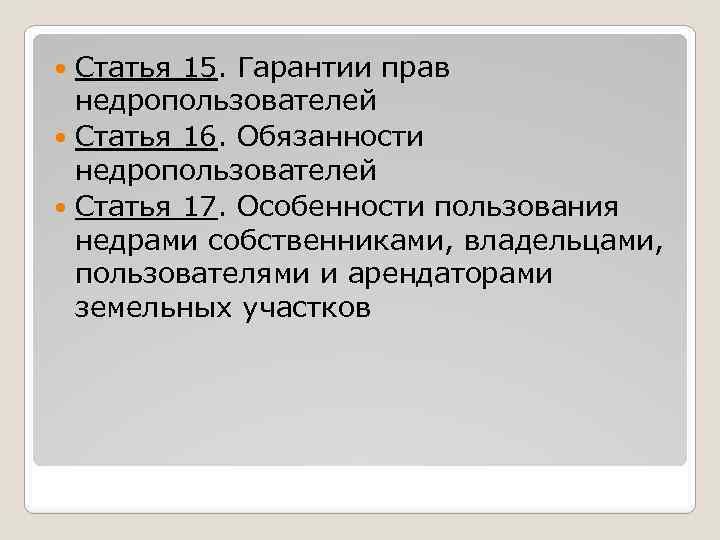 Статья 15. Гарантии прав недропользователей

Статья 16. Обязанности недропользователей

Статья 17. Особенности пользования недрами собственниками, владельцами, пользователями и арендаторами земельных участков